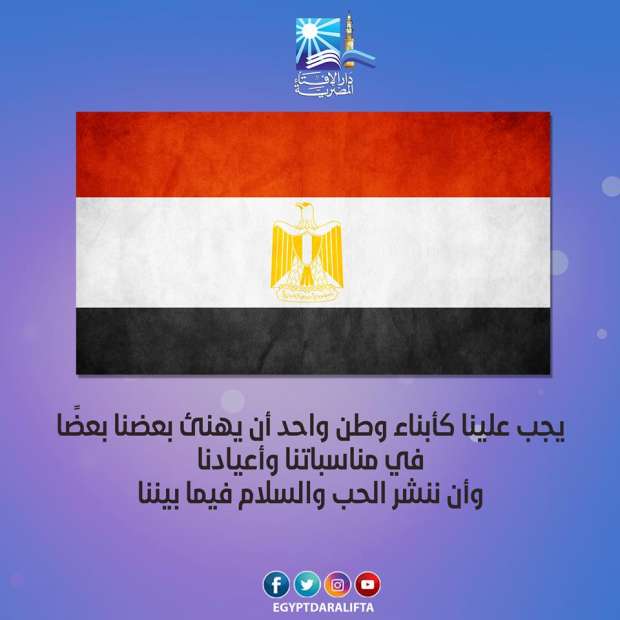 دار الإفتاء المصرية

يجب علينا كأبناء وطن واحد أن يهنئ بعضنا بعضًا
في مناسباتنا وأعيادنا
وأن ننشر الحب والسلام فيما بيننا

EGYPTDARALIFTA